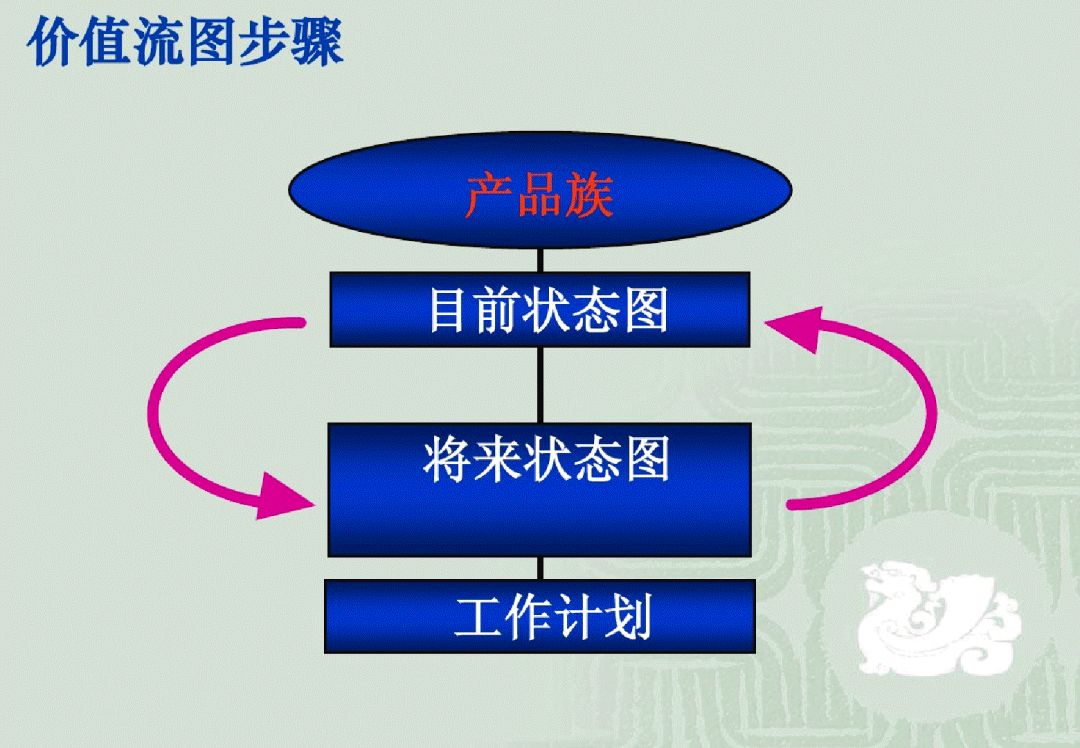 价值流图步骤

产品族

目前状态图

将来状态图

工作计划